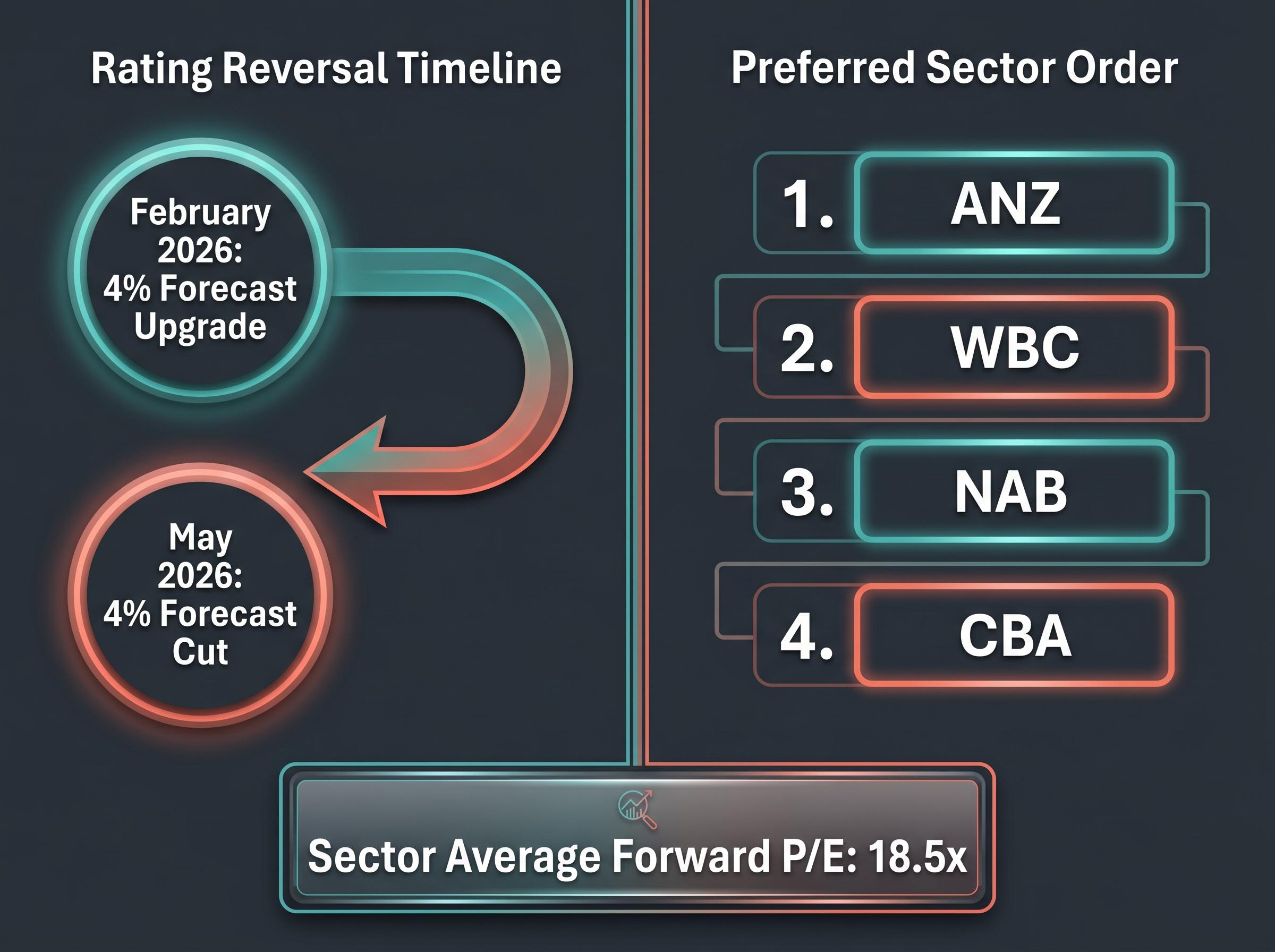 Rating Reversal Timeline

February 2026: 4% Forecast Upgrade

May 2026: 4% Forecast Cut

Preferred Sector Order

1. ANZ

2. WBC

3. NAB

4. CBA

Sector Average Forward P/E: 18.5x